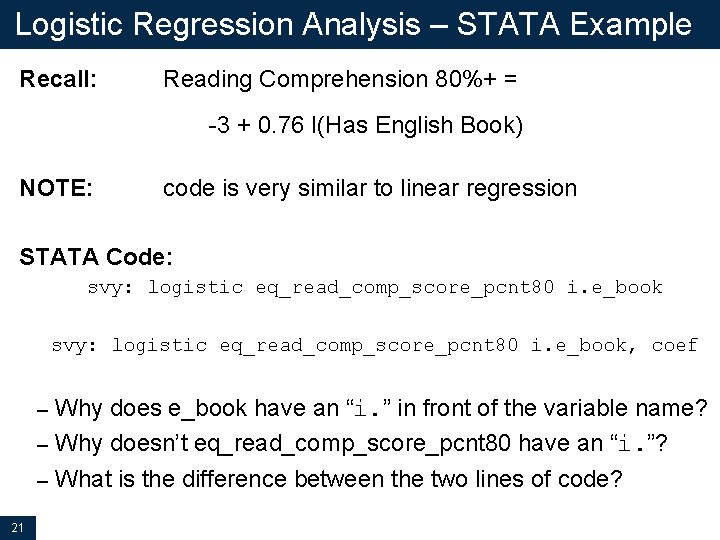 Logistic Regression Analysis – STATA Example

Recall: Reading Comprehension 80%+ =

-3 + 0.76 I(Has English Book)

NOTE: code is very similar to linear regression

STATA Code:

svy: logistic eq_read_comp_score_pcnt80 i.e_book

svy: logistic eq_read_comp_score_pcnt80 i.e_book, coef

– Why does e_book have an “i.” in front of the variable name?

– Why doesn’t eq_read_comp_score_pcnt80 have an “i.”?

– What is the difference between the two lines of code?

21